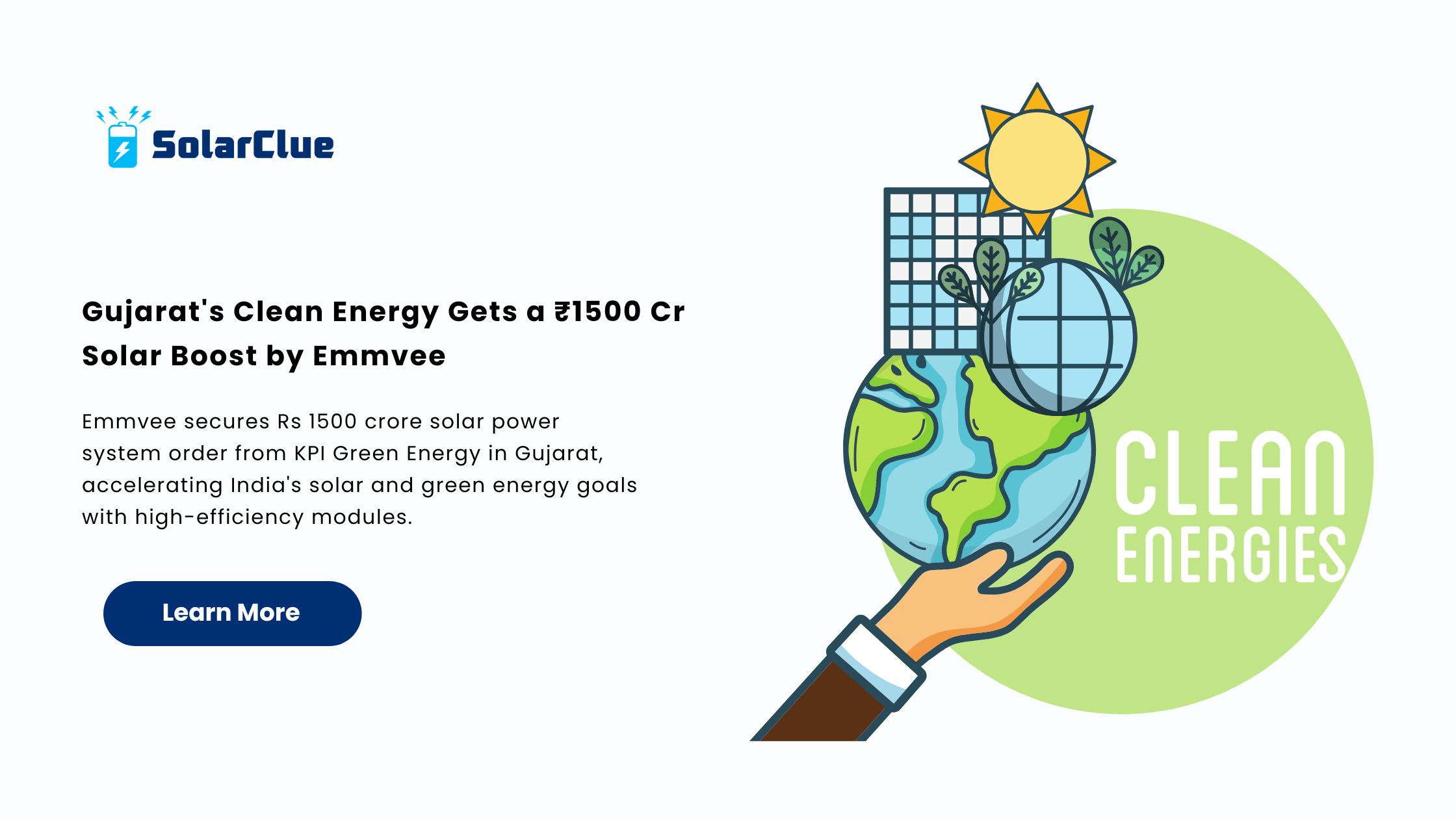 SolarClue

Gujarat's Clean Energy Gets a ₹1500 Cr Solar Boost by Emmvee

Emmvee secures Rs 1500 crore solar power system order from KPI Green Energy in Gujarat, accelerating India's solar and green energy goals with high-efficiency modules.

Learn More

CLEAN ENERGIES